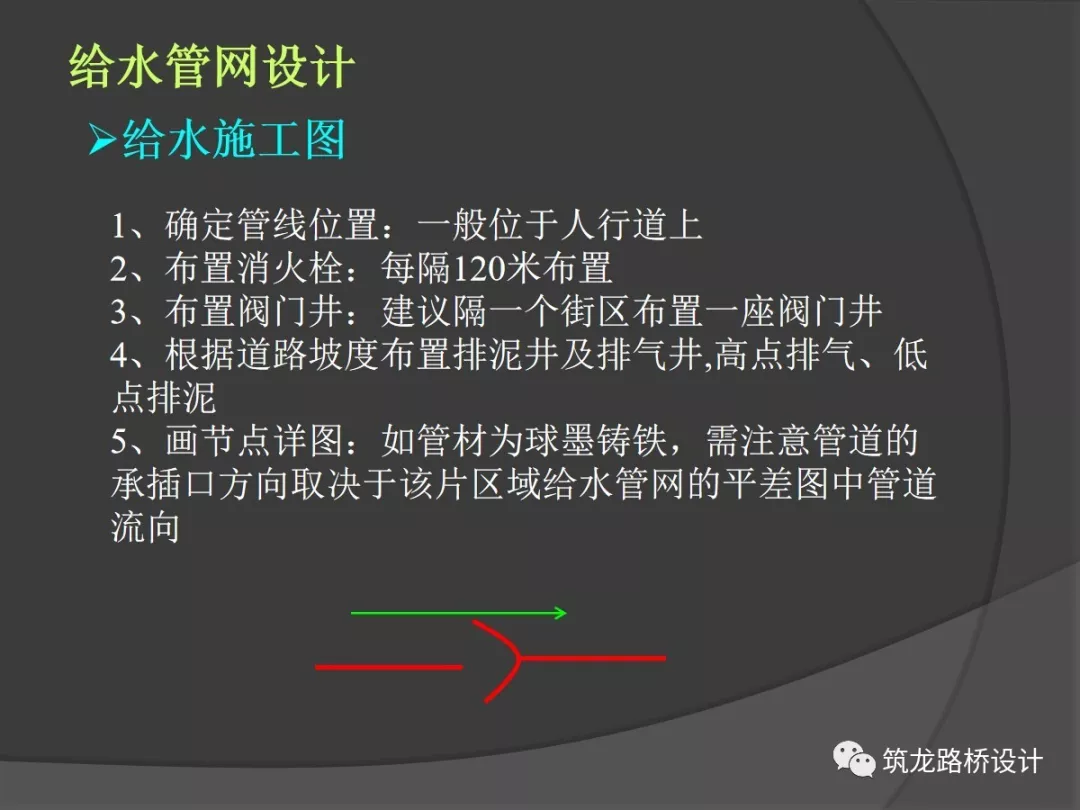 给水管网设计

➢给水施工图

1、确定管线位置：一般位于人行道上
2、布置消火栓：每隔120米布置
3、布置阀门井：建议隔一个街区布置一座阀门井
4、根据道路坡度布置排泥井及排气井,高点排气、低点排泥
5、画节点详图：如管材为球墨铸铁，需注意管道的承插口方向取决于该片区域给水管网的平差图中管道流向

筑龙路桥设计